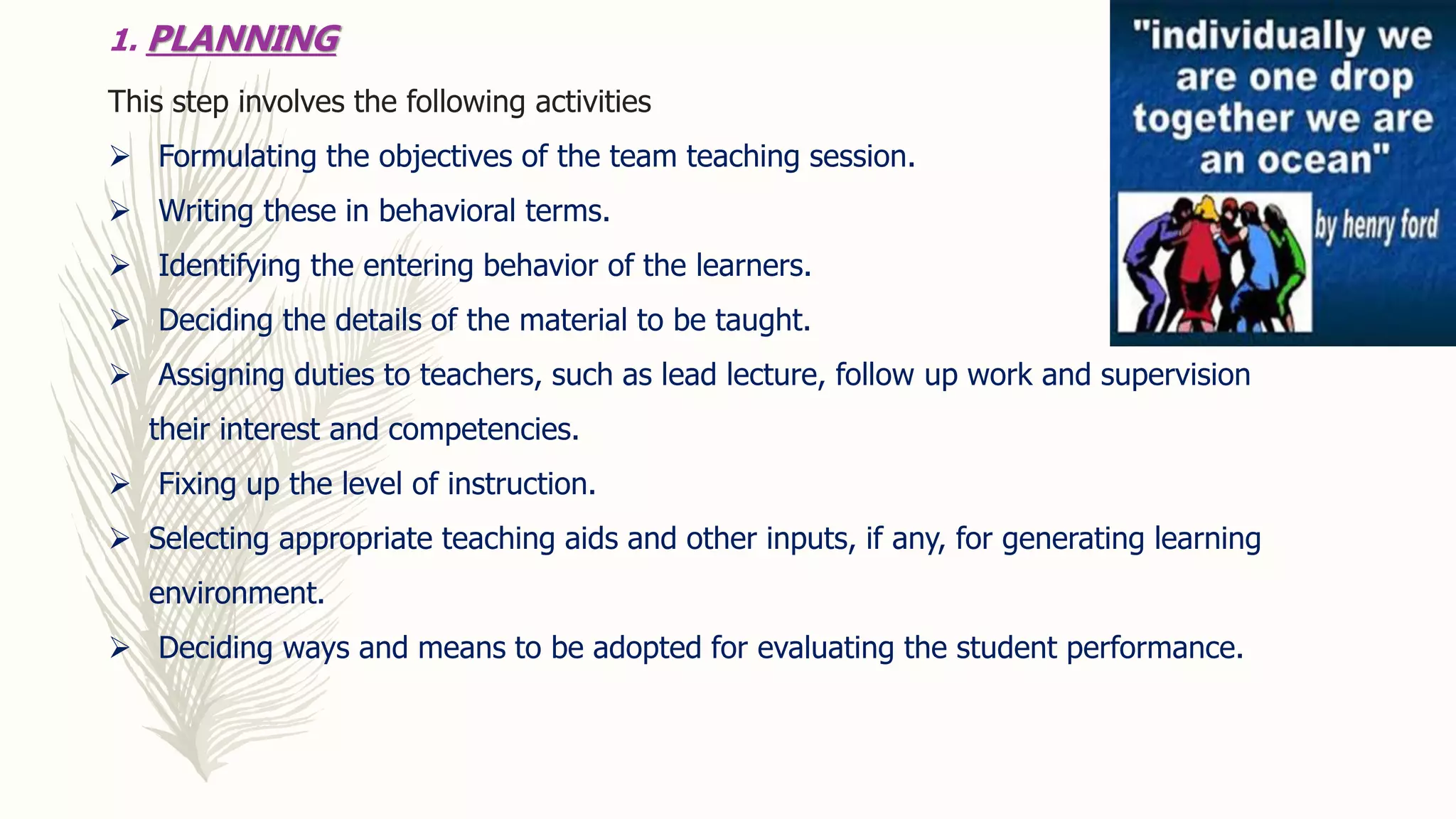 1. PLANNING

This step involves the following activities

➢ Formulating the objectives of the team teaching session.

➢ Writing these in behavioral terms.

➢ Identifying the entering behavior of the learners.

➢ Deciding the details of the material to be taught.

➢ Assigning duties to teachers, such as lead lecture, follow up work and supervision their interest and competencies.

➢ Fixing up the level of instruction.

➢ Selecting appropriate teaching aids and other inputs, if any, for generating learning environment.

➢ Deciding ways and means to be adopted for evaluating the student performance.

"individually we are one drop together we are an ocean"

by henry ford